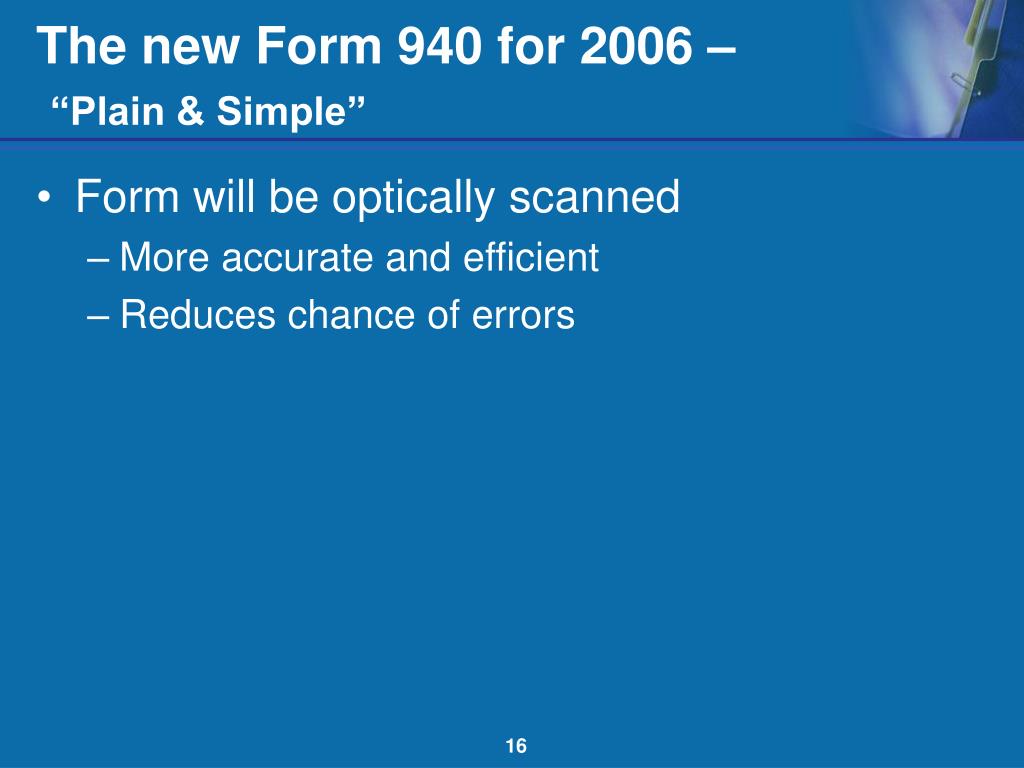 The new Form 940 for 2006 –
“Plain & Simple”

• Form will be optically scanned
– More accurate and efficient
– Reduces chance of errors

16